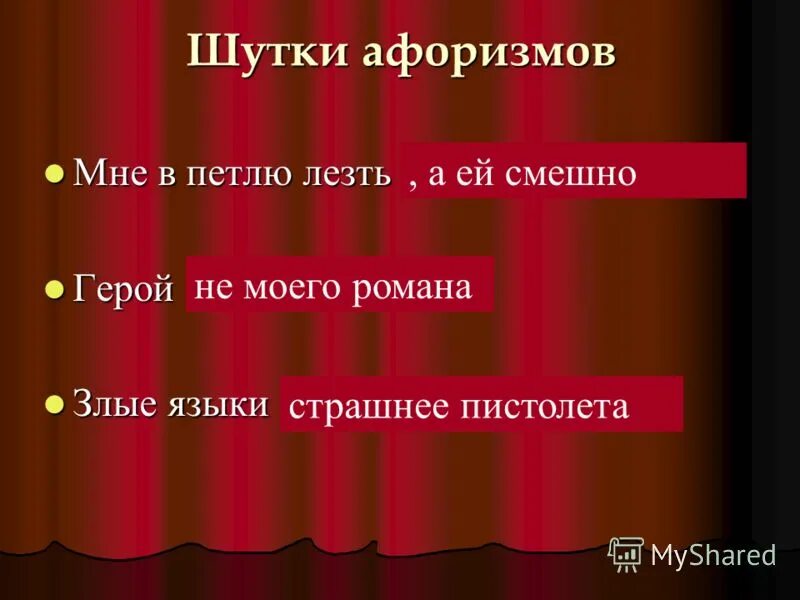 Шутки афоризмов

Мне в петлю лезть , а ей смешно

Герой не моего романа

Злые языки страшнее пистолета

MyShared